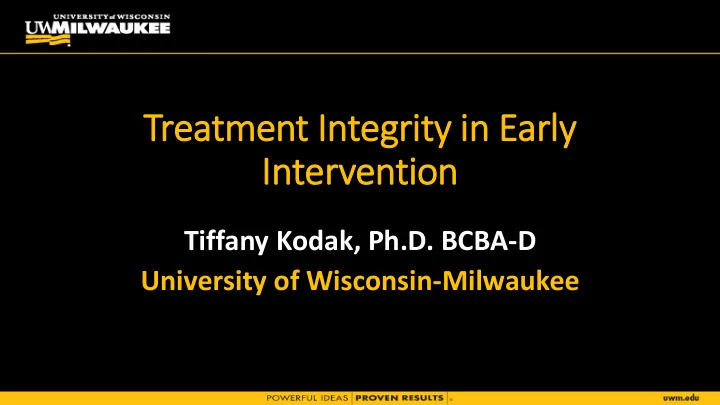 UNIVERSITY of WISCONSIN
UWMILWAUKEE

Treatment Integrity in Early Intervention

Tiffany Kodak, Ph.D. BCBA-D

University of Wisconsin-Milwaukee

POWERFUL IDEAS | PROVEN RESULTS

uwm.edu